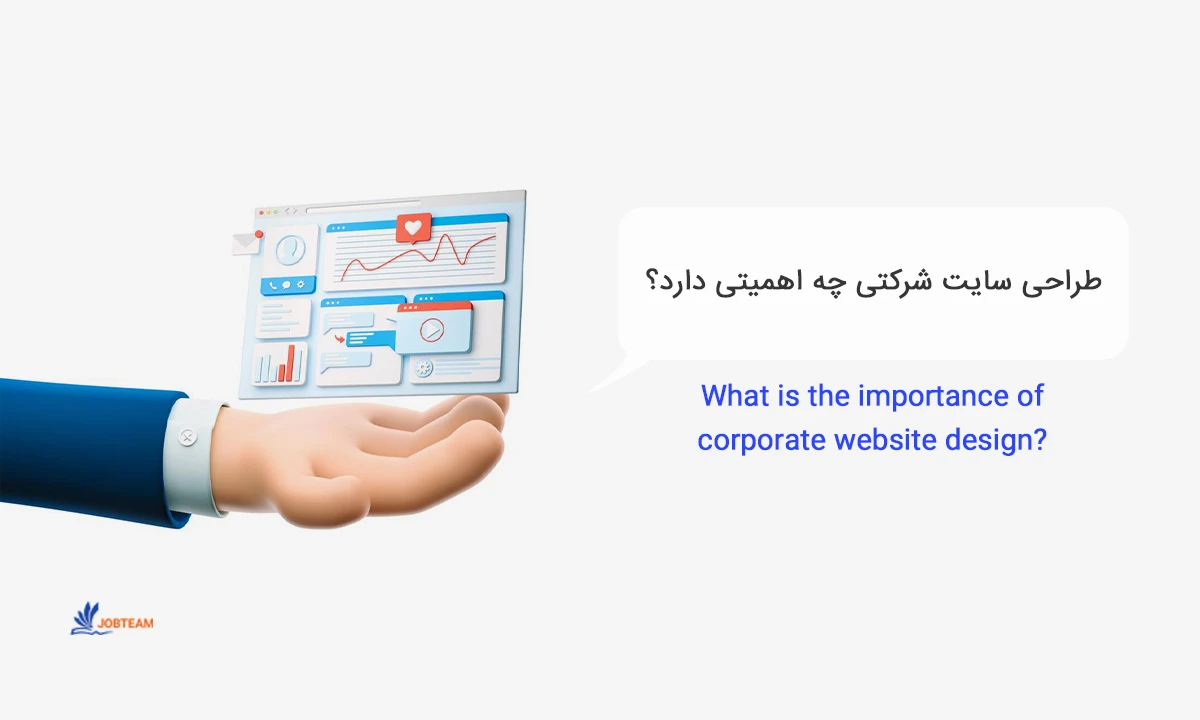 طراحی سایت شرکتی چه اهمیتی دارد؟

What is the importance of corporate website design?

JOBTEAM